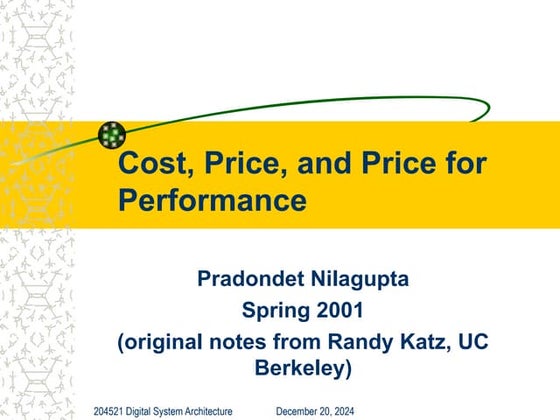 Cost, Price, and Price for Performance

Pradondet Nilagupta
Spring 2001
(original notes from Randy Katz, UC Berkeley)

204521 Digital System Architecture December 20, 2024